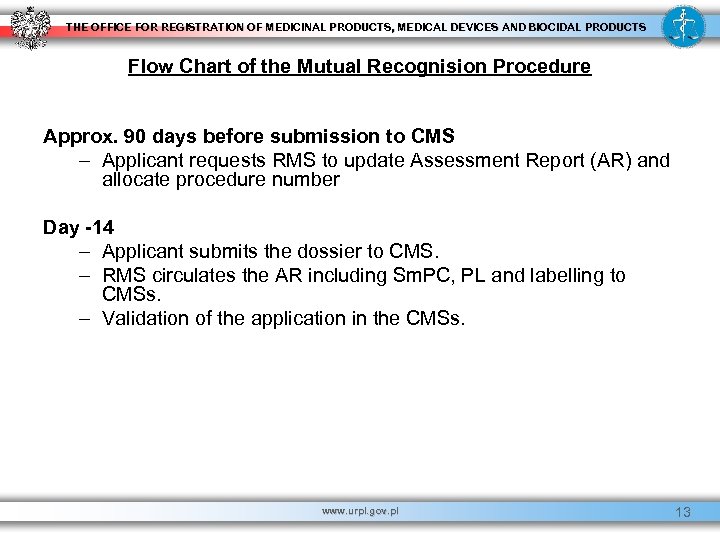 THE OFFICE FOR REGISTRATION OF MEDICINAL PRODUCTS, MEDICAL DEVICES AND BIOCIDAL PRODUCTS

Flow Chart of the Mutual Recognision Procedure

Approx. 90 days before submission to CMS
– Applicant requests RMS to update Assessment Report (AR) and allocate procedure number

Day -14
– Applicant submits the dossier to CMS.
– RMS circulates the AR including SmPC, PL and labelling to CMSs.
– Validation of the application in the CMSs.

www.urpl.gov.pl

13